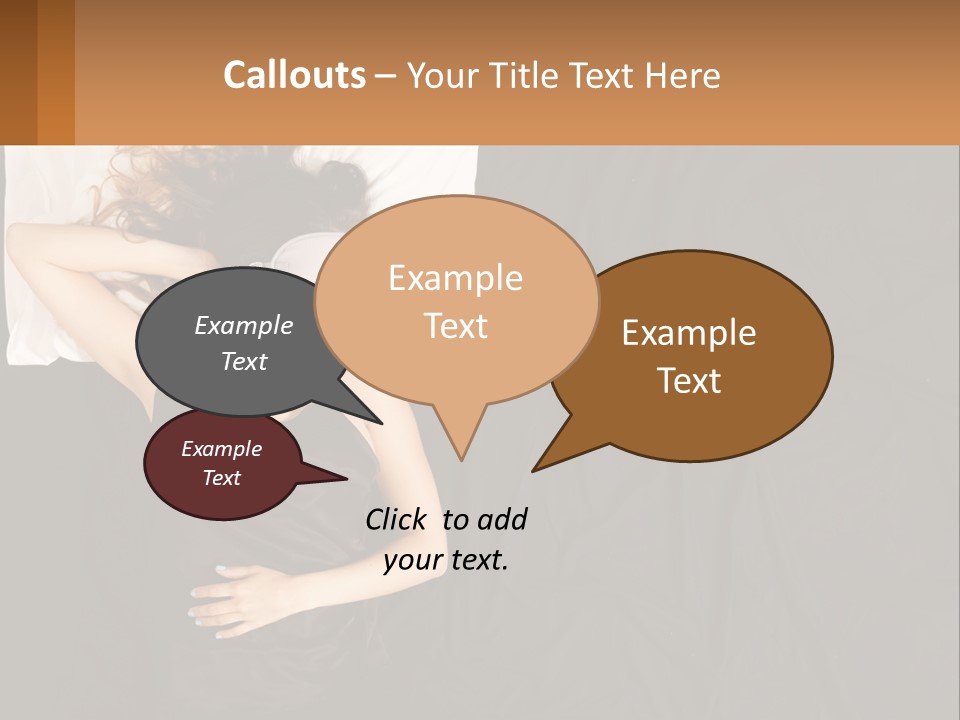 Callouts – Your Title Text Here

Example Text

Example Text

Example Text

Example Text

Click to add your text.